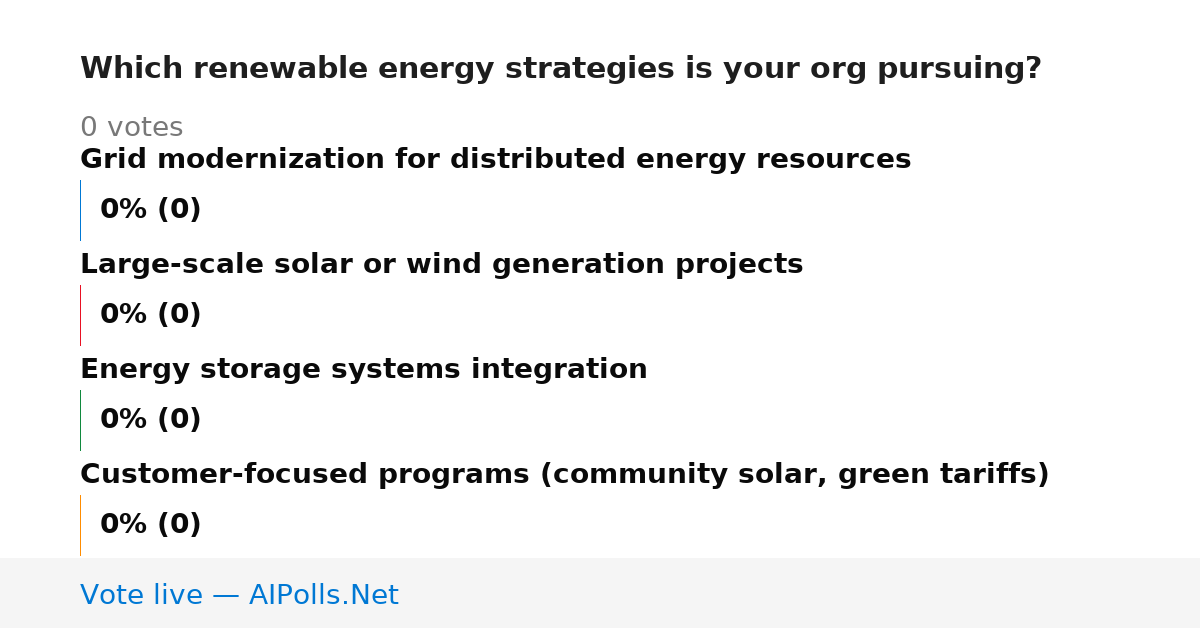 Which renewable energy strategies is your org pursuing?

0 votes

Grid modernization for distributed energy resources

0% (0)

Large-scale solar or wind generation projects

0% (0)

Energy storage systems integration

0% (0)

Customer-focused programs (community solar, green tariffs)

0% (0)

Vote live — AIPolls.Net